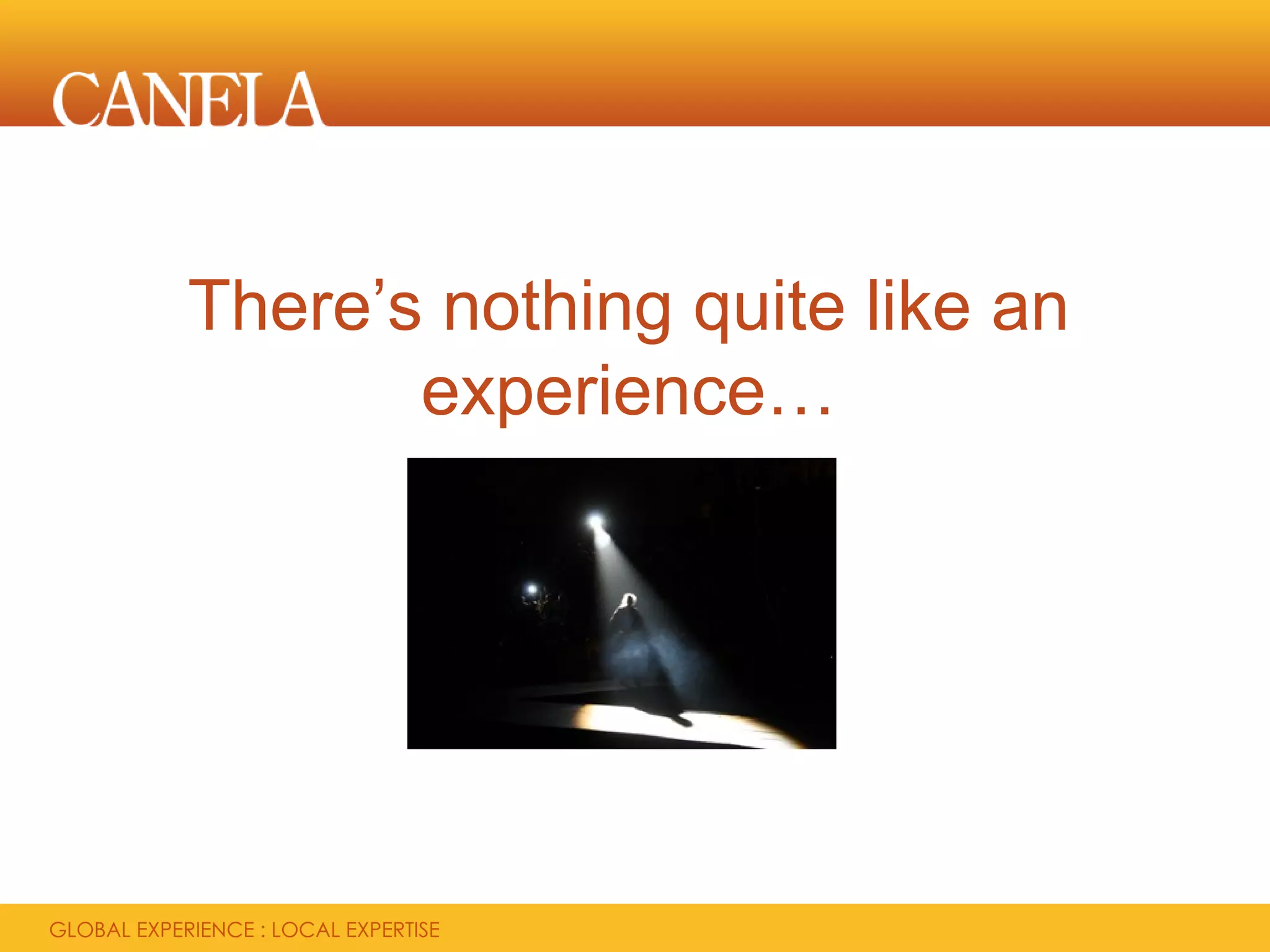 CANELA

There’s nothing quite like an experience…

GLOBAL EXPERIENCE : LOCAL EXPERTISE